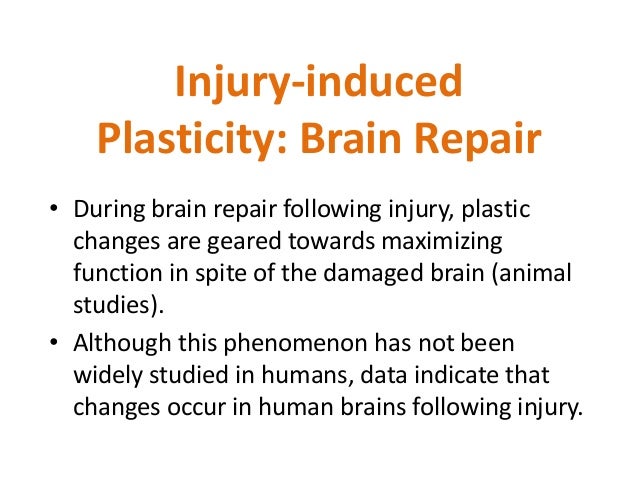 Injury-induced Plasticity: Brain Repair

• During brain repair following injury, plastic changes are geared towards maximizing function in spite of the damaged brain (animal studies).

• Although this phenomenon has not been widely studied in humans, data indicate that changes occur in human brains following injury.